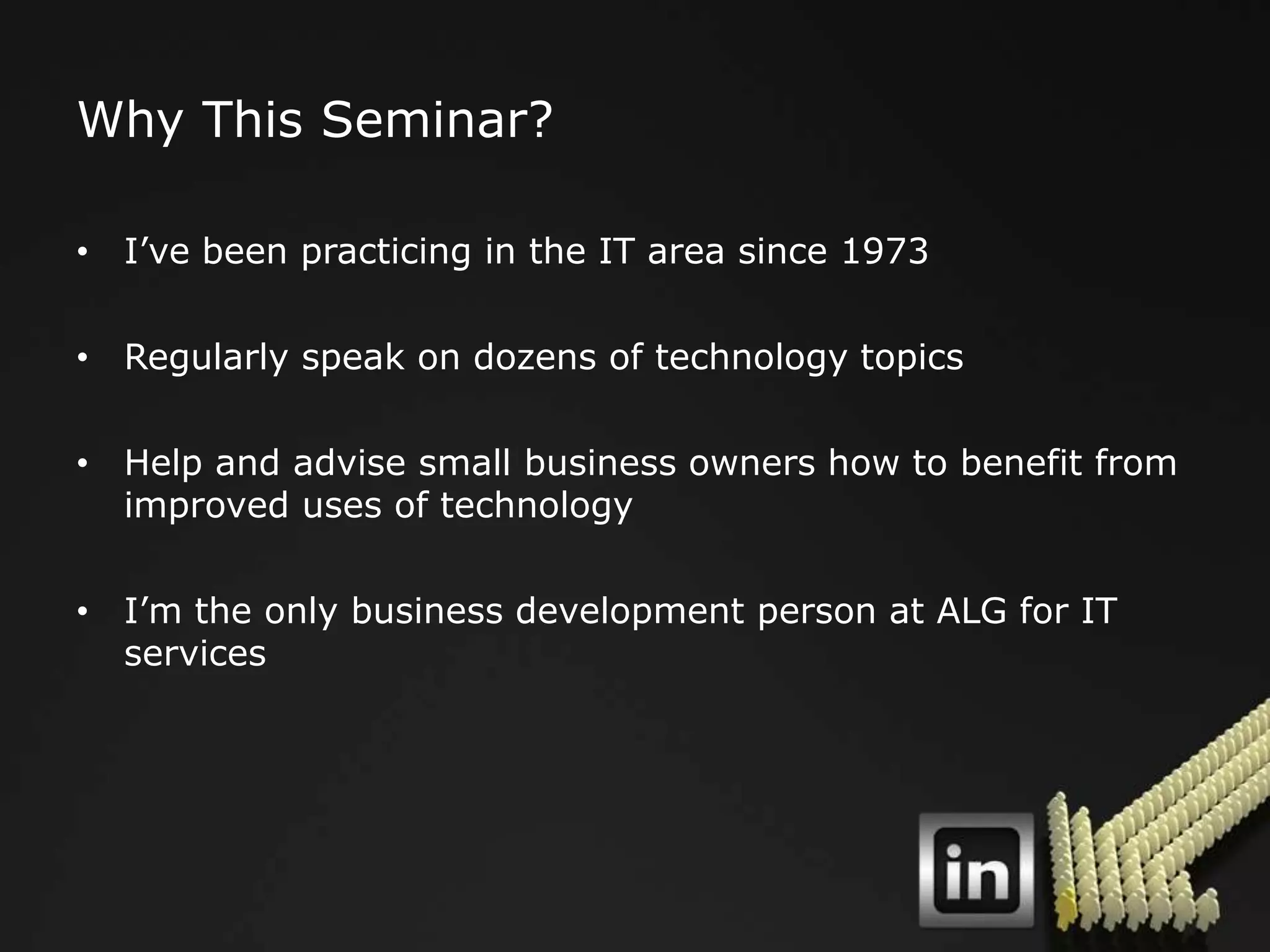 Why This Seminar?

• I’ve been practicing in the IT area since 1973

• Regularly speak on dozens of technology topics

• Help and advise small business owners how to benefit from improved uses of technology

• I’m the only business development person at ALG for IT services

in